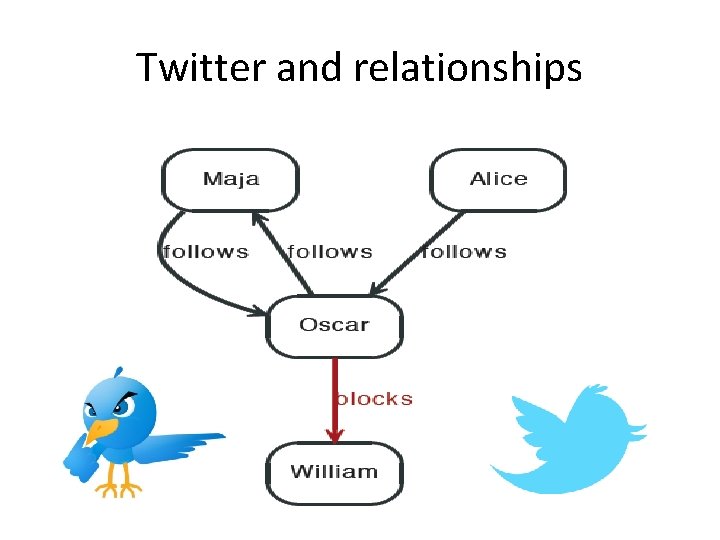 Twitter and relationships

Maja

Alice

follows

follows

follows

Oscar

blocks

William